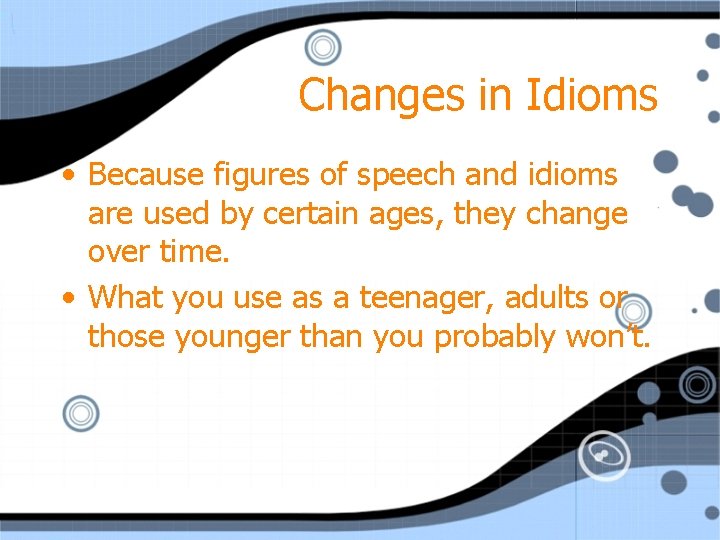 Changes in Idioms

• Because figures of speech and idioms are used by certain ages, they change over time.

• What you use as a teenager, adults or those younger than you probably won't.